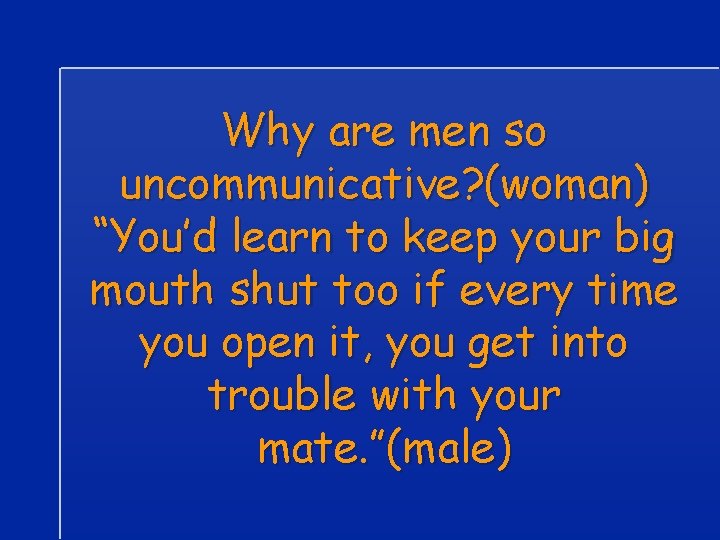 Why are men so uncommunicative?(woman) “You’d learn to keep your big mouth shut too if every time you open it, you get into trouble with your mate.”(male)